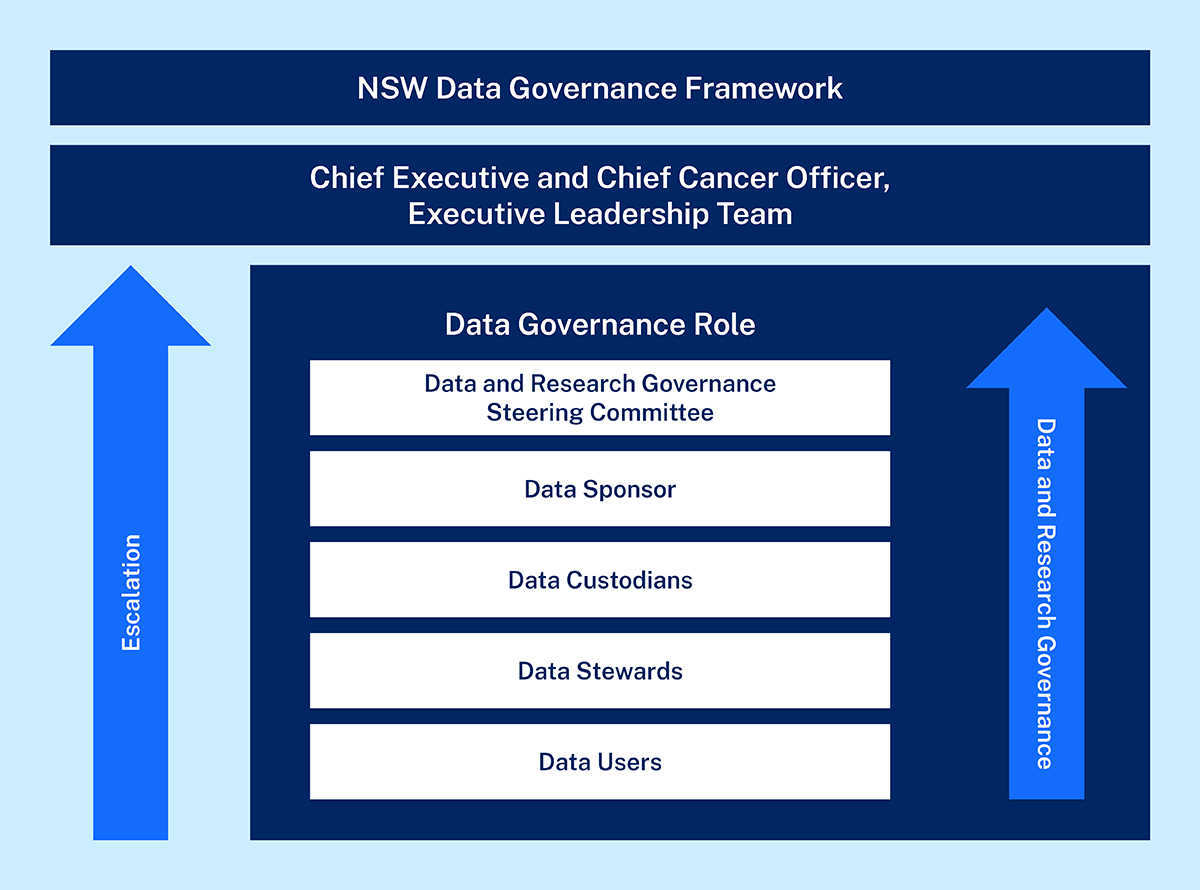 NSW Data Governance Framework

Chief Executive and Chief Cancer Officer, Executive Leadership Team

Escalation

Data Governance Role

Data and Research Governance Steering Committee

Data Sponsor

Data Custodians

Data Stewards

Data Users

Data and Research Governance